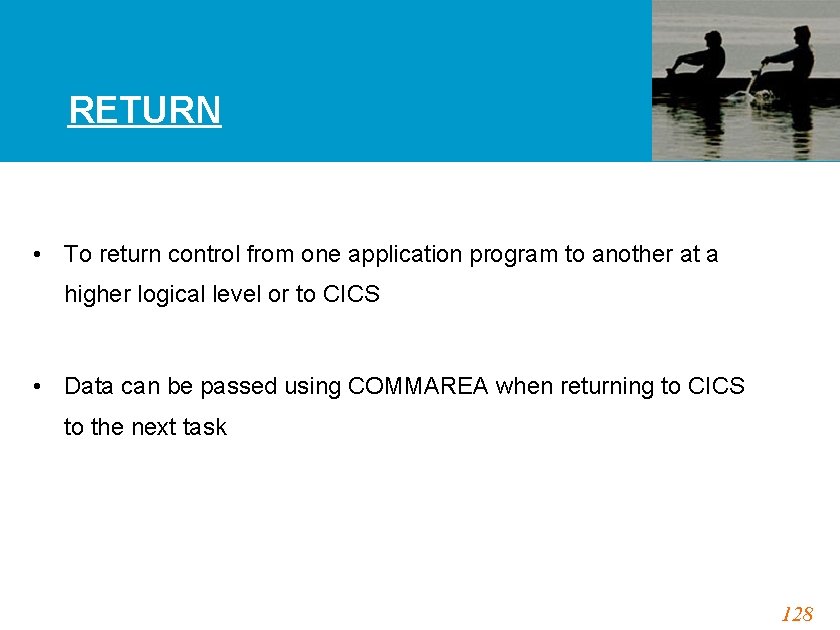 RETURN

• To return control from one application program to another at a higher logical level or to CICS

• Data can be passed using COMMAREA when returning to CICS to the next task

128